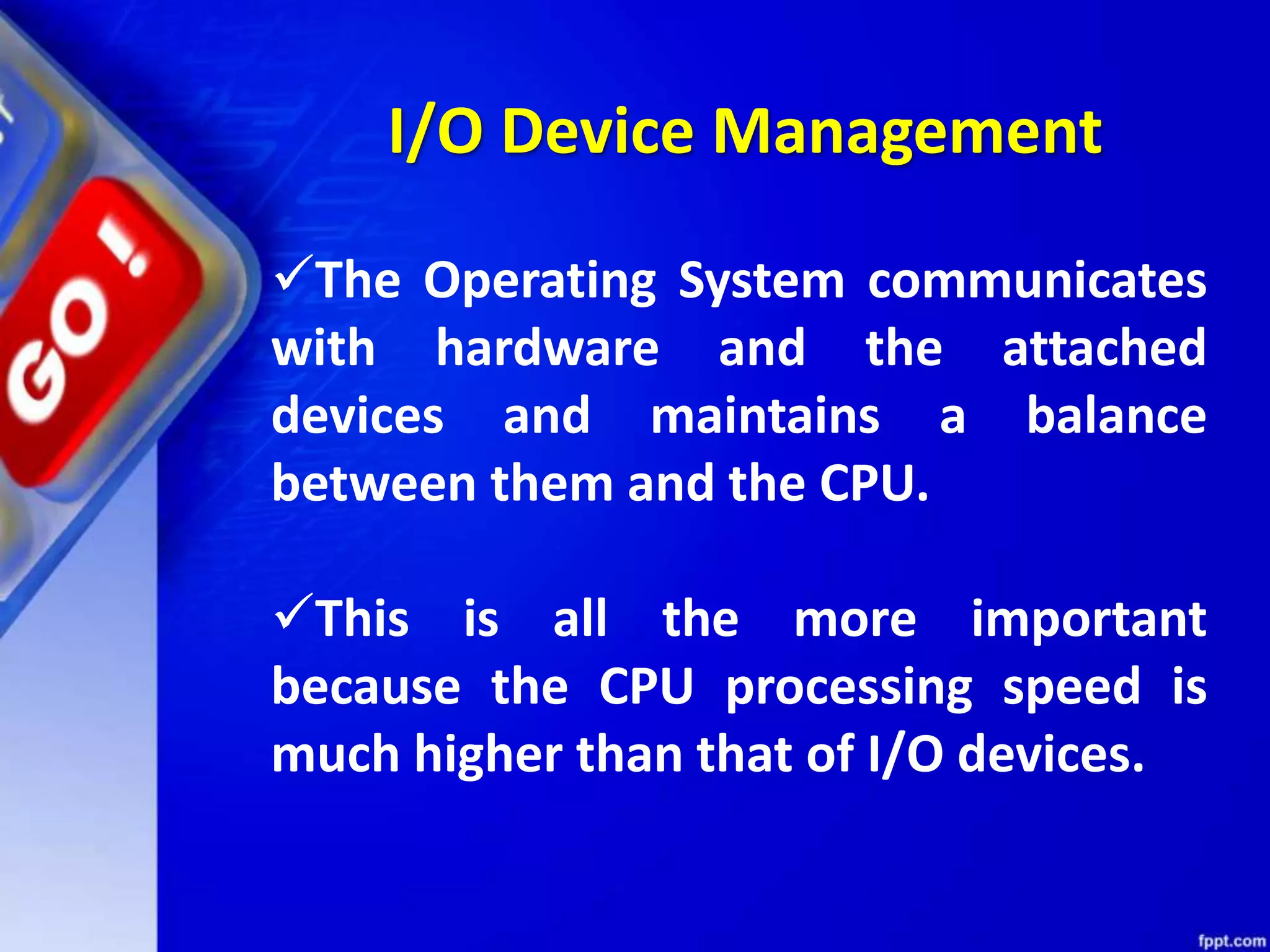 GO!

I/O Device Management

✓The Operating System communicates with hardware and the attached devices and maintains a balance between them and the CPU.

✓This is all the more important because the CPU processing speed is much higher than that of I/O devices.

fppt.com